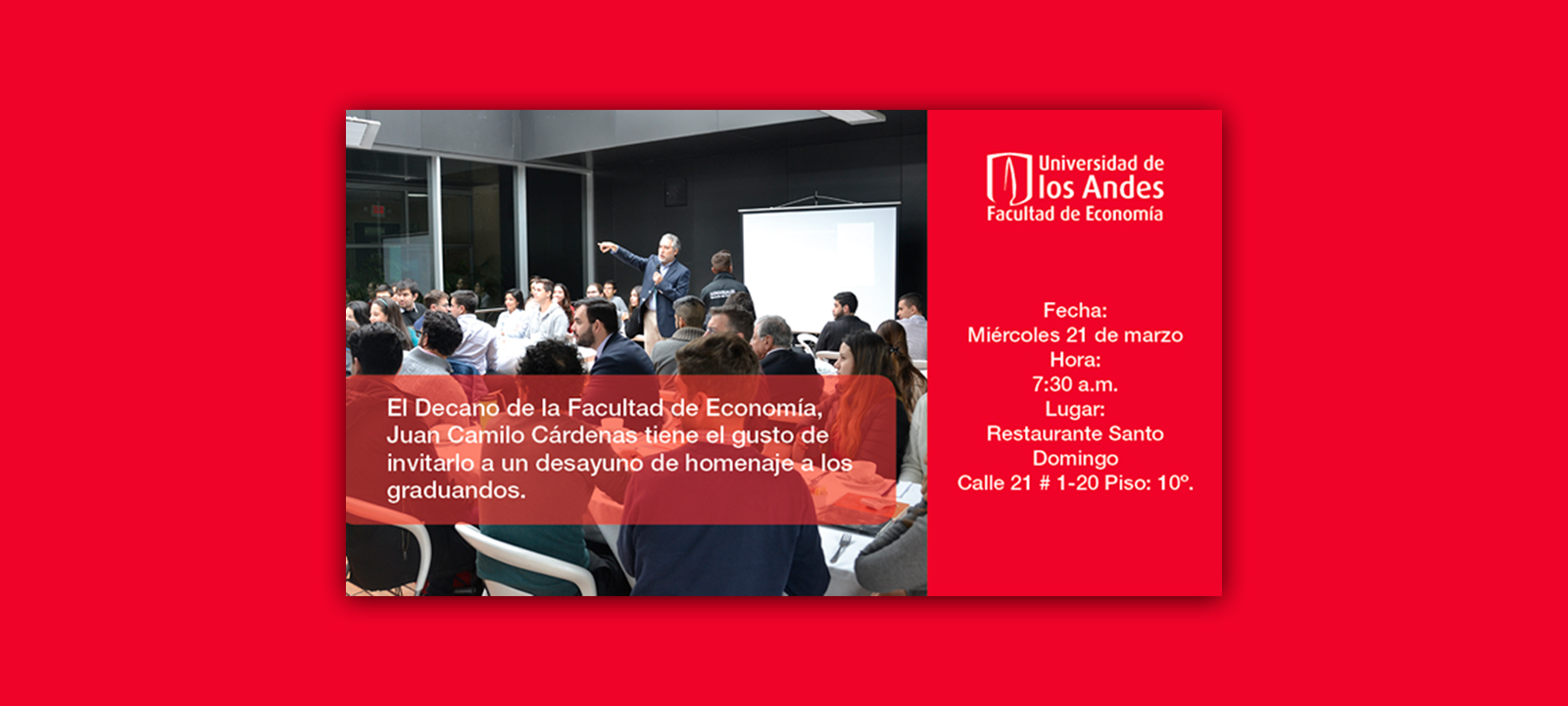 El Decano de la Facultad de Economía, Juan Camilo Cárdenas tiene el gusto de invitarlo a un desayuno de homenaje a los graduandos.

Universidad de los Andes
Facultad de Economía

Fecha:
Miércoles 21 de marzo
Hora:
7:30 a.m.
Lugar:
Restaurante Santo Domingo
Calle 21 # 1-20 Piso: 10º.